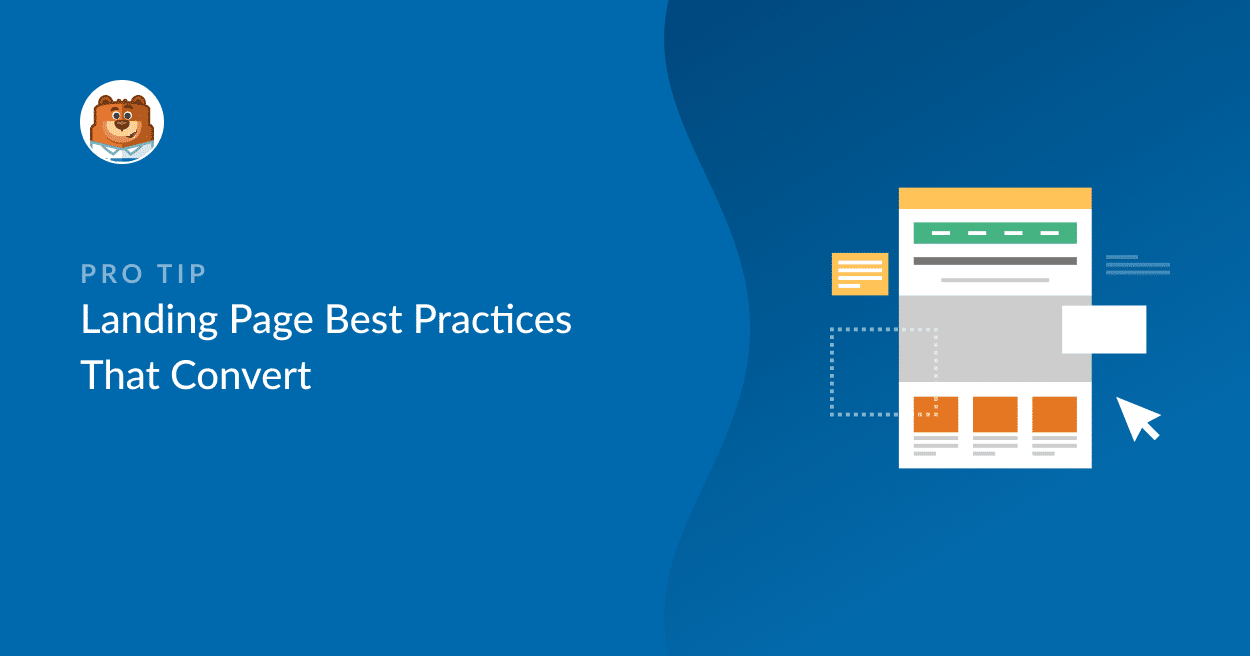 PRO TIP
Landing Page Best Practices That Convert